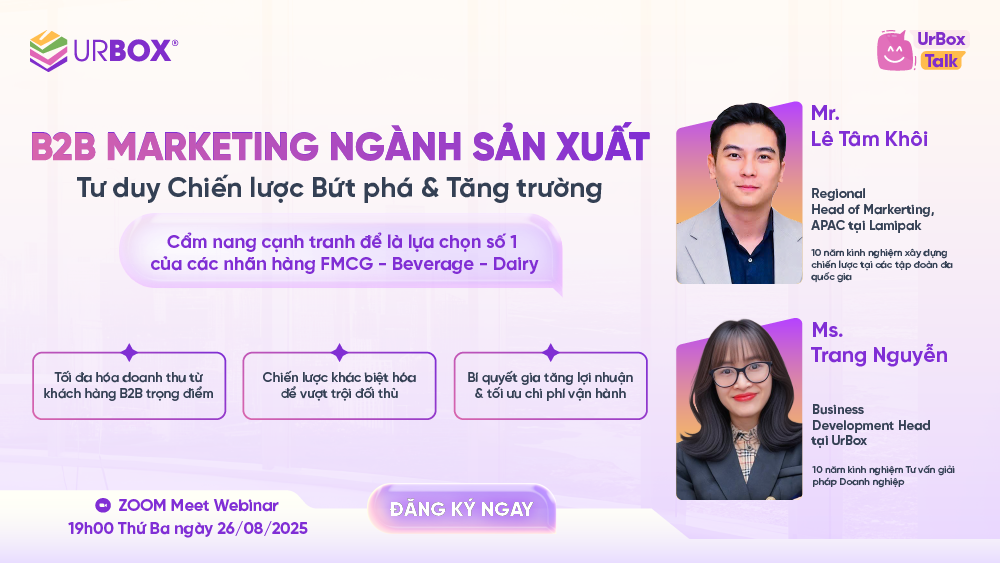 URBOX®

UrBox Talk

B2B MARKETING NGÀNH SẢN XUẤT
Tư duy Chiến lược Bứt phá & Tăng trưởng

Cẩm nang cạnh tranh để là lựa chọn số 1 của các nhãn hàng FMCG - Beverage - Dairy

Tối đa hóa doanh thu từ khách hàng B2B trọng điểm

Chiến lược khác biệt hóa để vượt trội đối thủ

Bí quyết gia tăng lợi nhuận & tối ưu chi phí vận hành

ZOOM Meet Webinar
19h00 Thứ Ba ngày 26/08/2025

ĐĂNG KÝ NGAY

Mr.
Lê Tâm Khôi

Regional Head of Markerting, APAC tại Lamipak

10 năm kinh nghiệm xây dựng chiến lược tại các tập đoàn đa quốc gia

Ms.
Trang Nguyễn

Business Development Head tại UrBox

10 năm kinh nghiệm Tư vấn giải pháp Doanh nghiệp